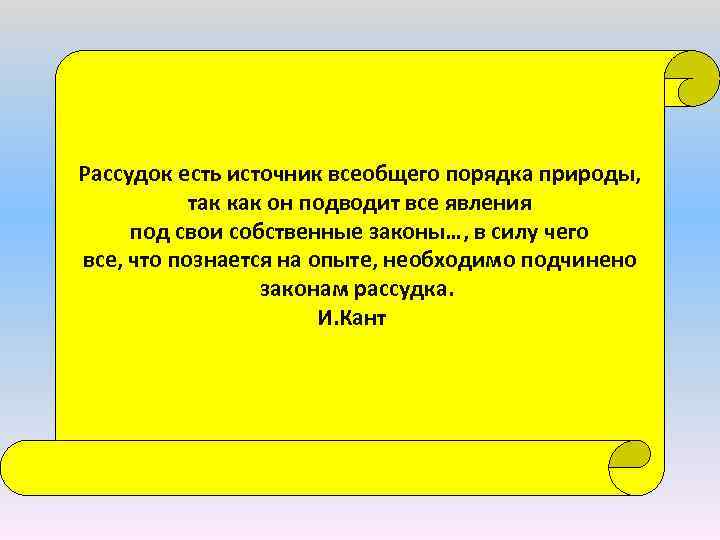 Рассудок есть источник всеобщего порядка природы, так как он подводит все явления под свои собственные законы…, в силу чего все, что познается на опыте, необходимо подчинено законам рассудка.
И.Кант